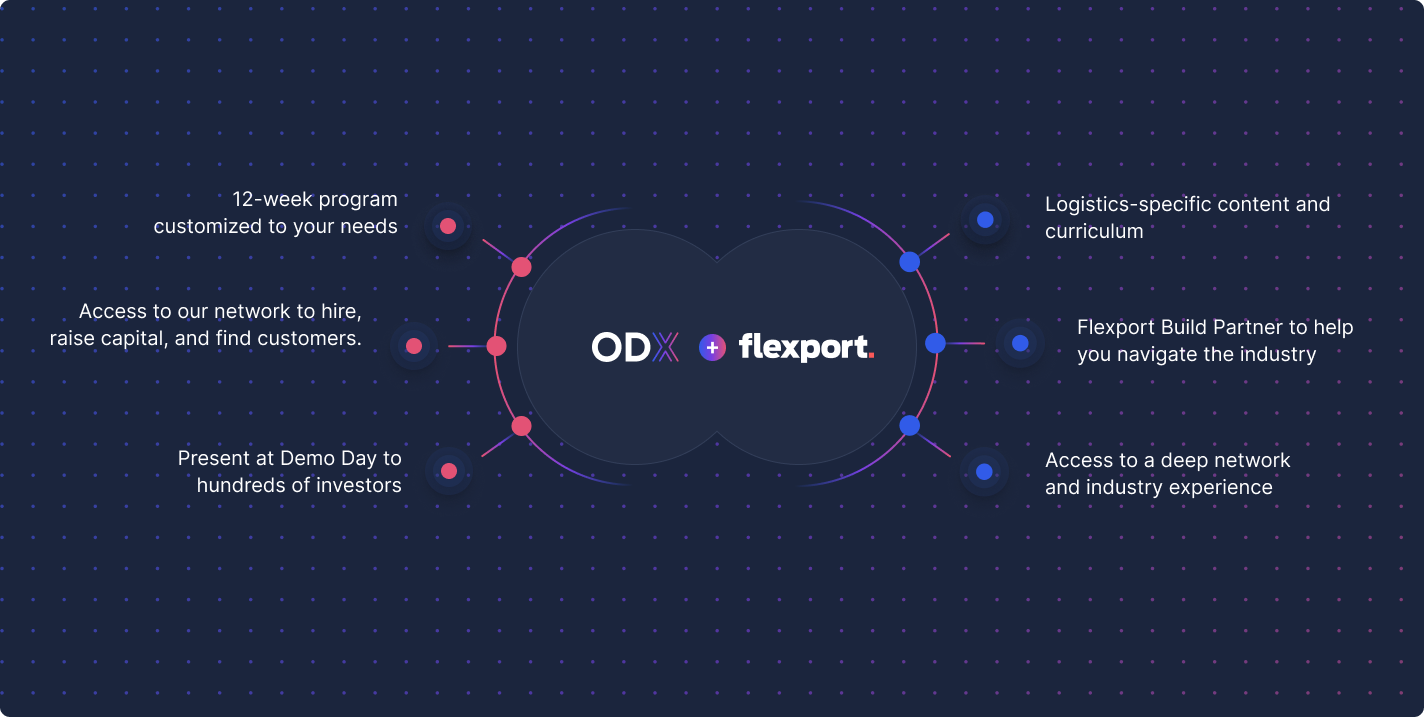 12-week program customized to your needs

Access to our network to hire, raise capital, and find customers.

Present at Demo Day to hundreds of investors

ODX + flexport.

Logistics-specific content and curriculum

Flexport Build Partner to help you navigate the industry

Access to a deep network and industry experience